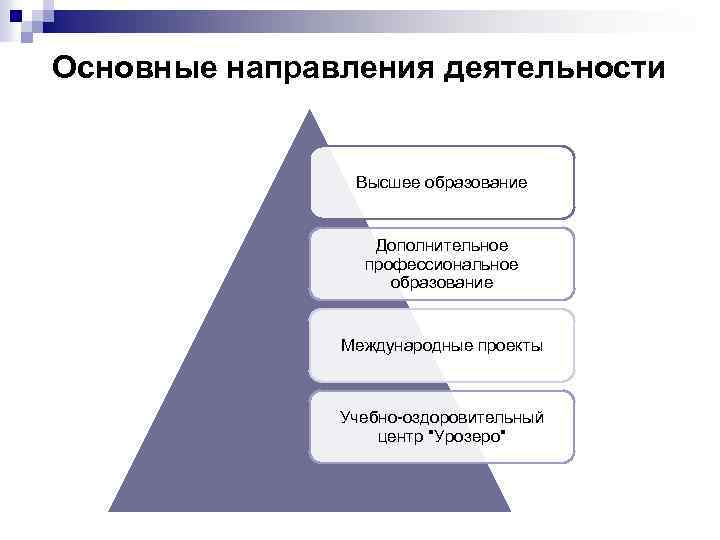 Основные направления деятельности

Высшее образование

Дополнительное профессиональное образование

Международные проекты

Учебно-оздоровительный центр "Урозеро"